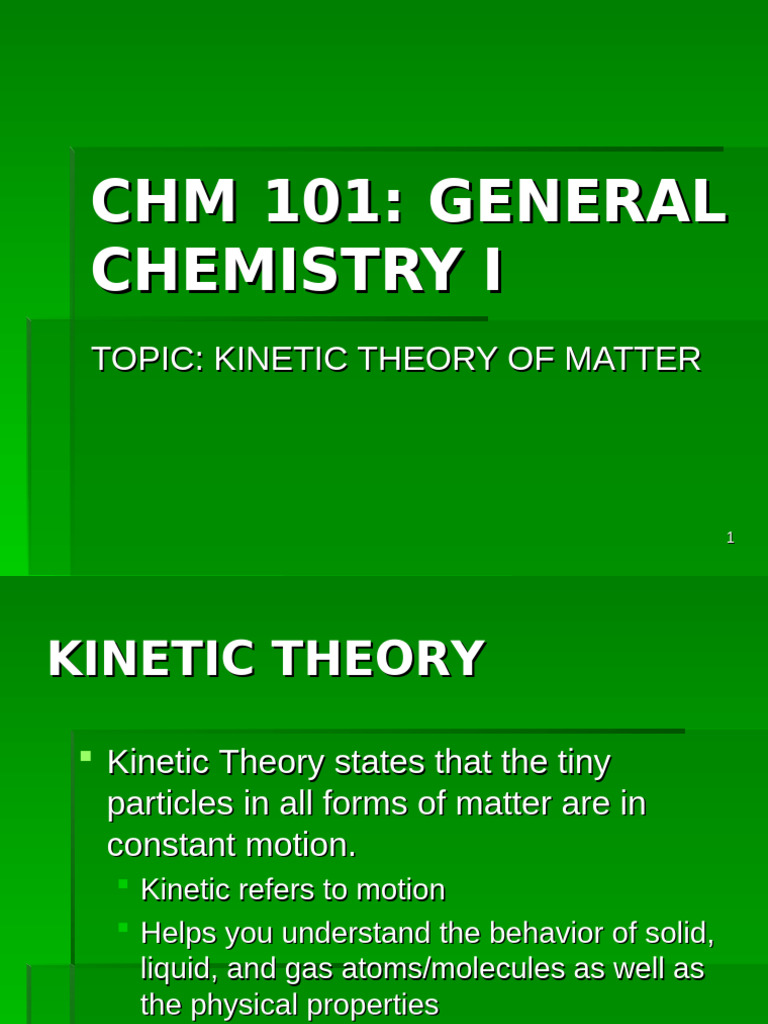 CHM 101: GENERAL CHEMISTRY I

TOPIC: KINETIC THEORY OF MATTER

1

KINETIC THEORY

Kinetic Theory states that the tiny particles in all forms of matter are in constant motion.

Kinetic refers to motion

Helps you understand the behavior of solid, liquid, and gas atoms/molecules as well as the physical properties